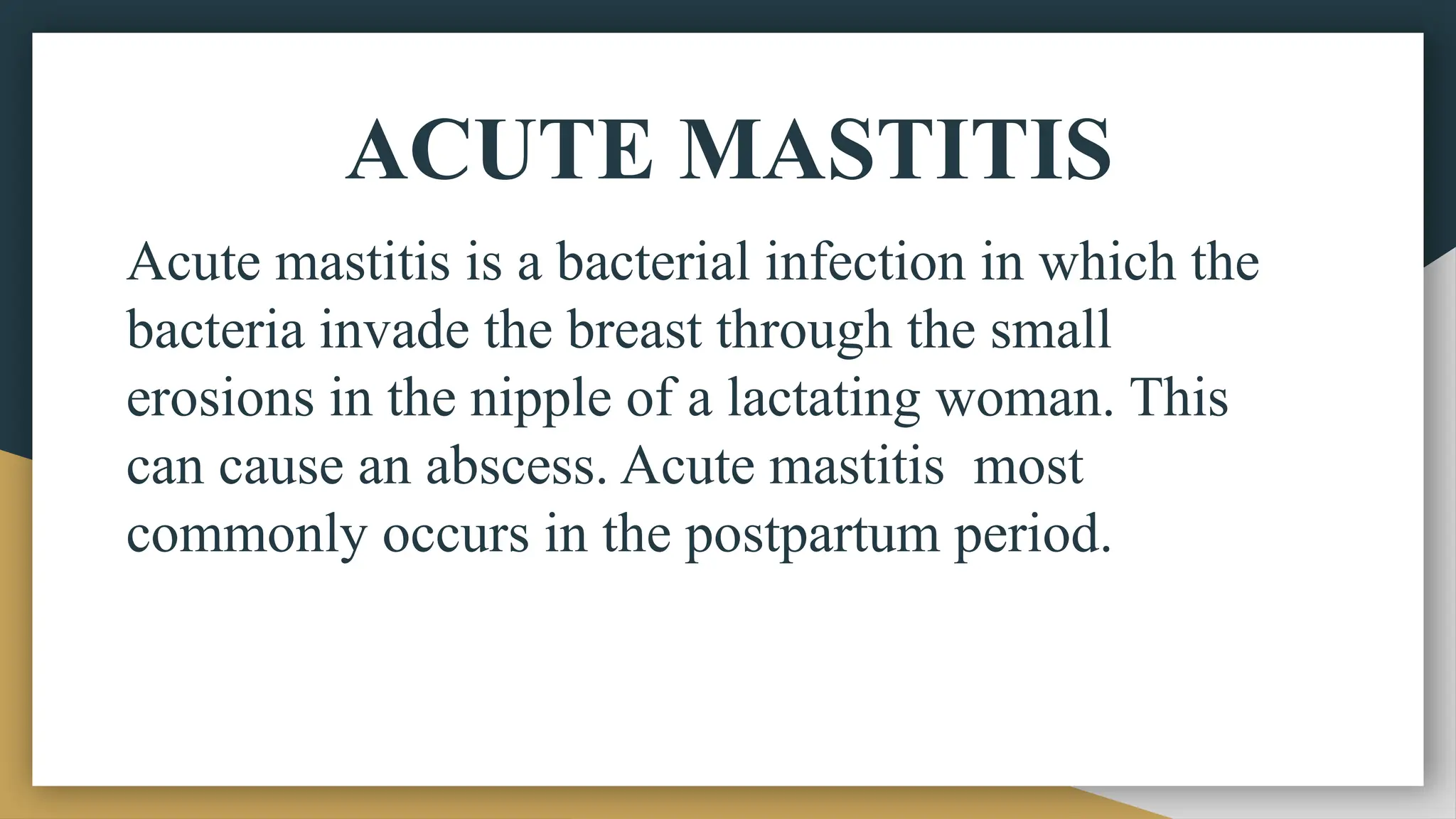 ACUTE MASTITIS

Acute mastitis is a bacterial infection in which the bacteria invade the breast through the small erosions in the nipple of a lactating woman. This can cause an abscess. Acute mastitis  most commonly occurs in the postpartum period.